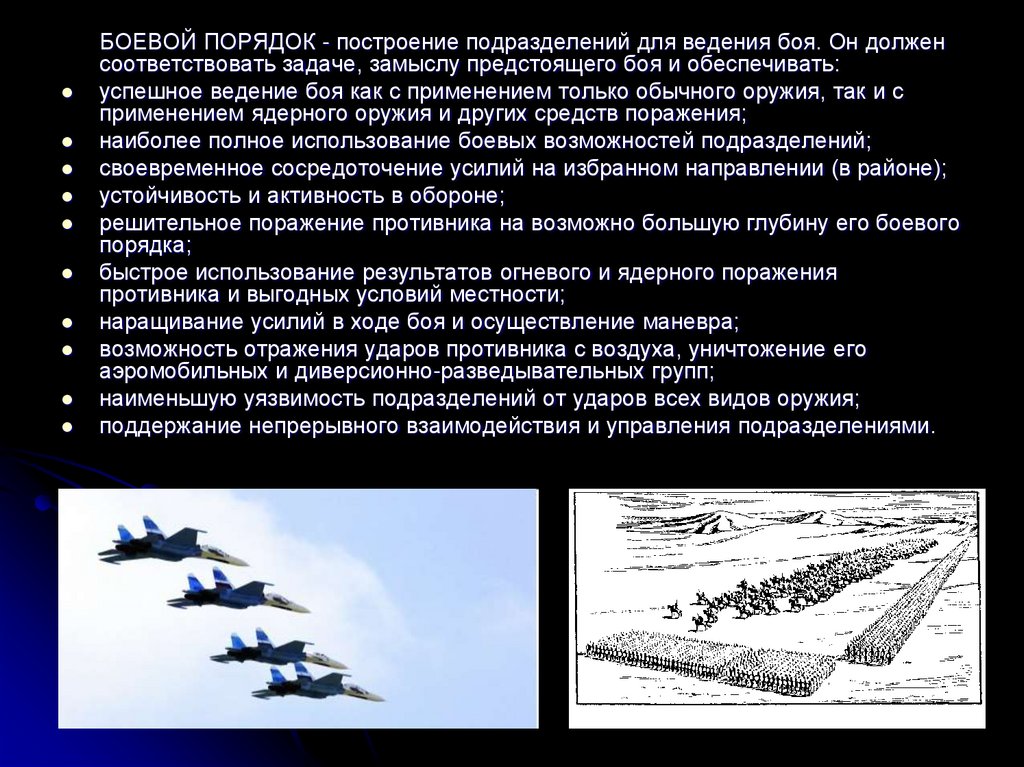 БОЕВОЙ ПОРЯДОК - построение подразделений для ведения боя. Он должен соответствовать задаче, замыслу предстоящего боя и обеспечивать:

- успешное ведение боя как с применением только обычного оружия, так и с применением ядерного оружия и других средств поражения;
- наиболее полное использование боевых возможностей подразделений;
- своевременное сосредоточение усилий на избранном направлении (в районе);
- устойчивость и активность в обороне;
- решительное поражение противника на возможно большую глубину его боевого порядка;
- быстрое использование результатов огневого и ядерного поражения противника и выгодных условий местности;
- наращивание усилий в ходе боя и осуществление маневра;
- возможность отражения ударов противника с воздуха, уничтожение его аэромобильных и диверсионно-разведывательных групп;
- наименьшую уязвимость подразделений от ударов всех видов оружия;
- поддержание непрерывного взаимодействия и управления подразделениями.